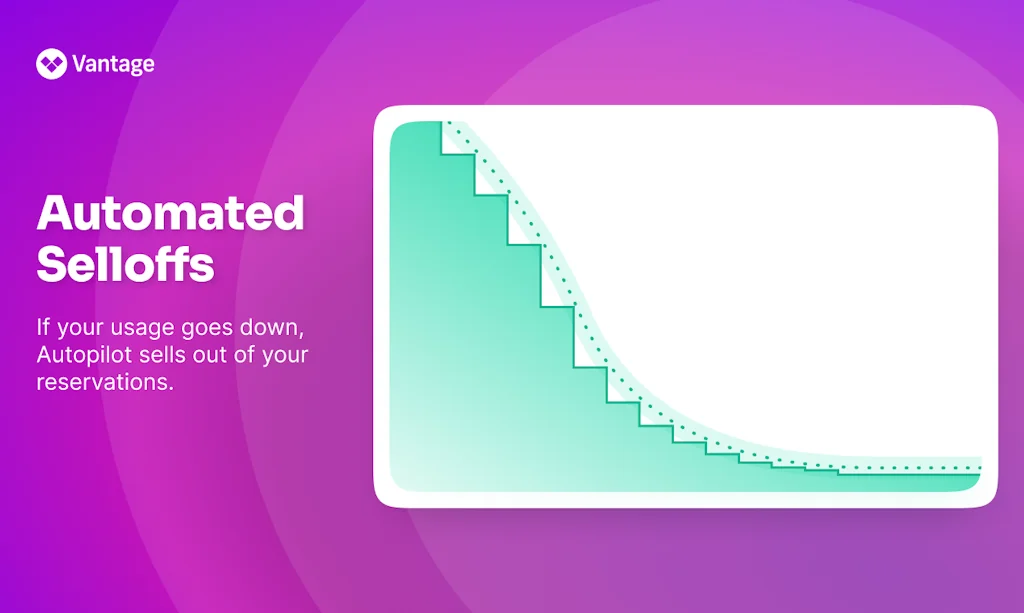 Vantage

Automated Selloffs

If your usage goes down, Autopilot sells out of your reservations.